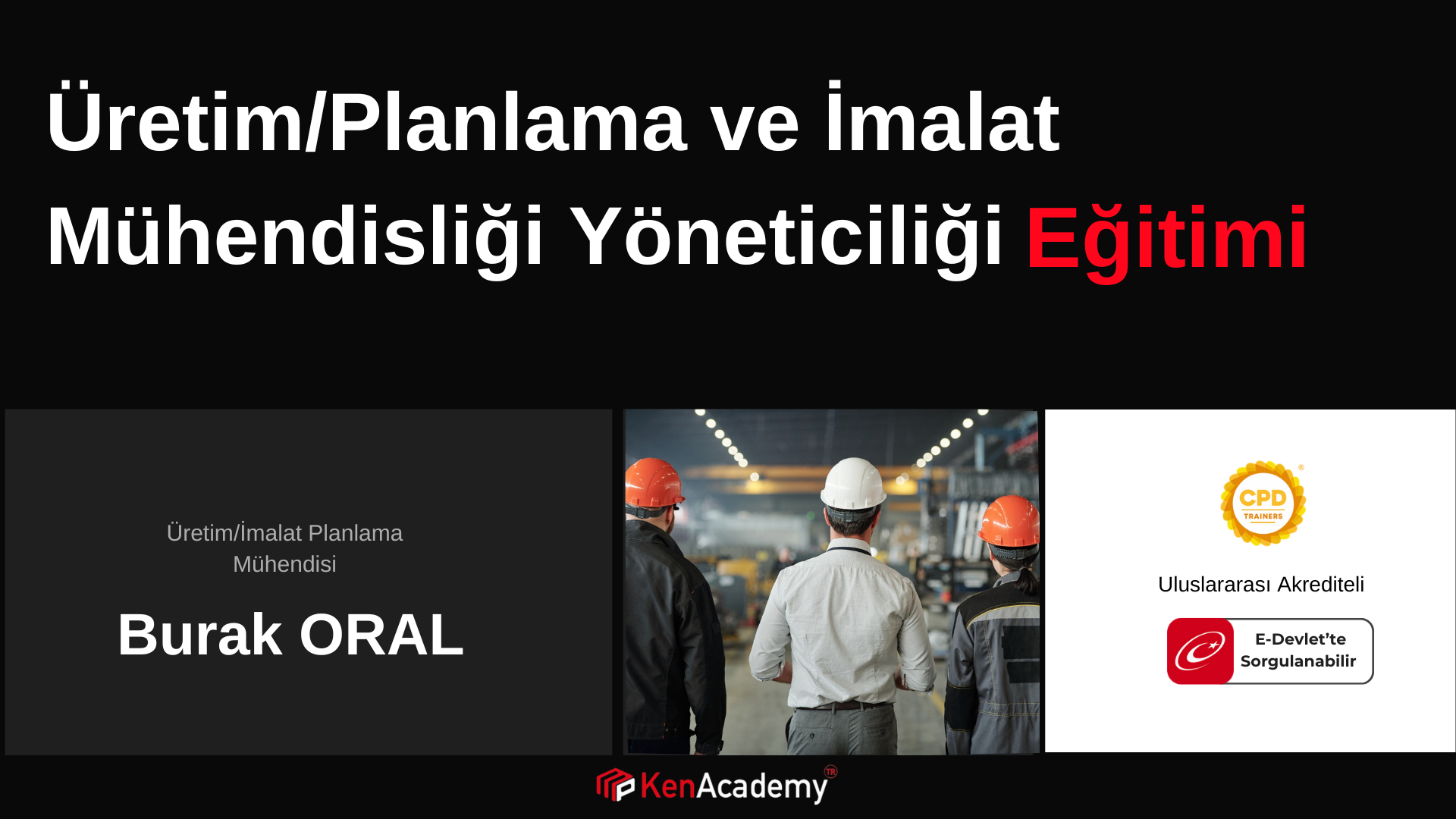 Üretim/Planlama ve İmalat Mühendisliği Yöneticiliği Eğitimi

Üretim/İmalat Planlama Mühendisi

Burak ORAL

CPD TRAINERS

Uluslararası Akrediteli

E-Devlet'te Sorgulanabilir

KenAcademy TR